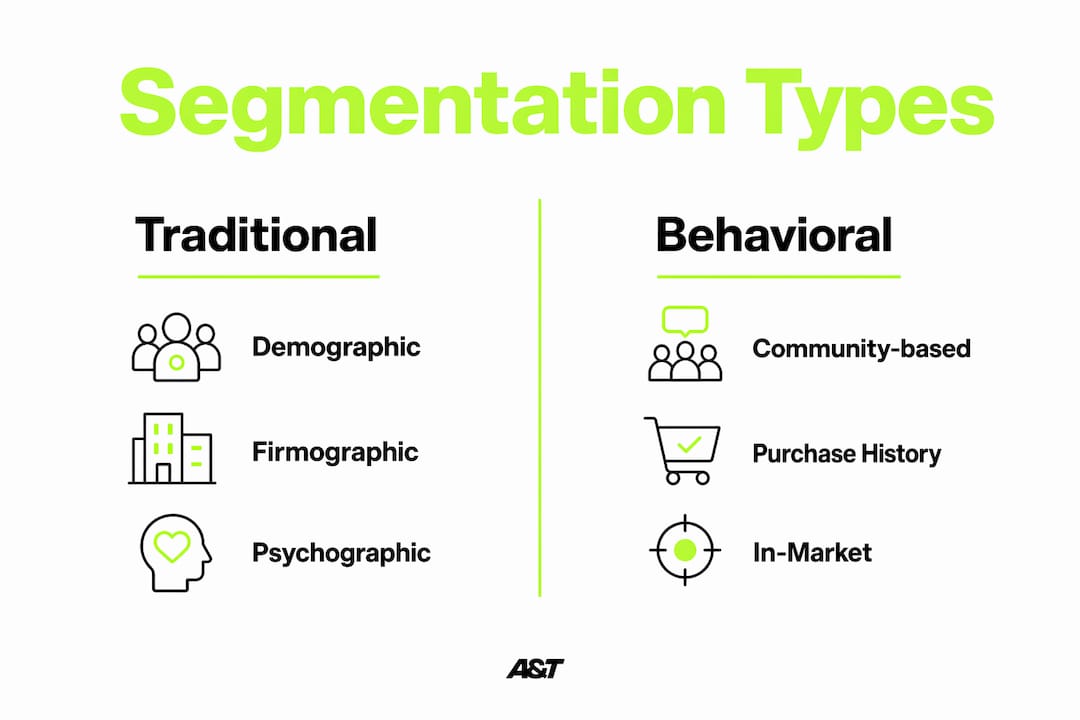 Segmentation Types

Traditional

Demographic

Firmographic

Psychographic

Behavioral

Community-based

Purchase History

In-Market

A&T